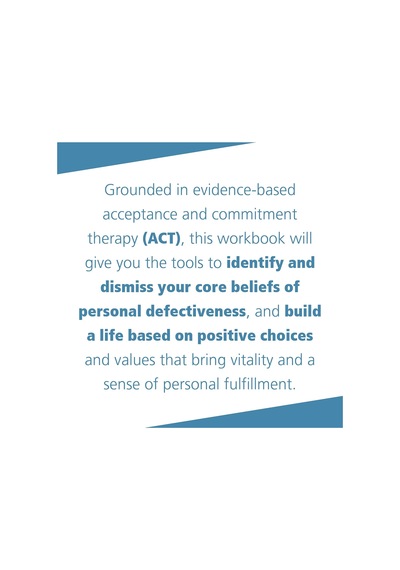 Grounded in evidence-based acceptance and commitment therapy (ACT), this workbook will give you the tools to identify and dismiss your core beliefs of personal defectiveness, and build a life based on positive choices and values that bring vitality and a sense of personal fulfillment.